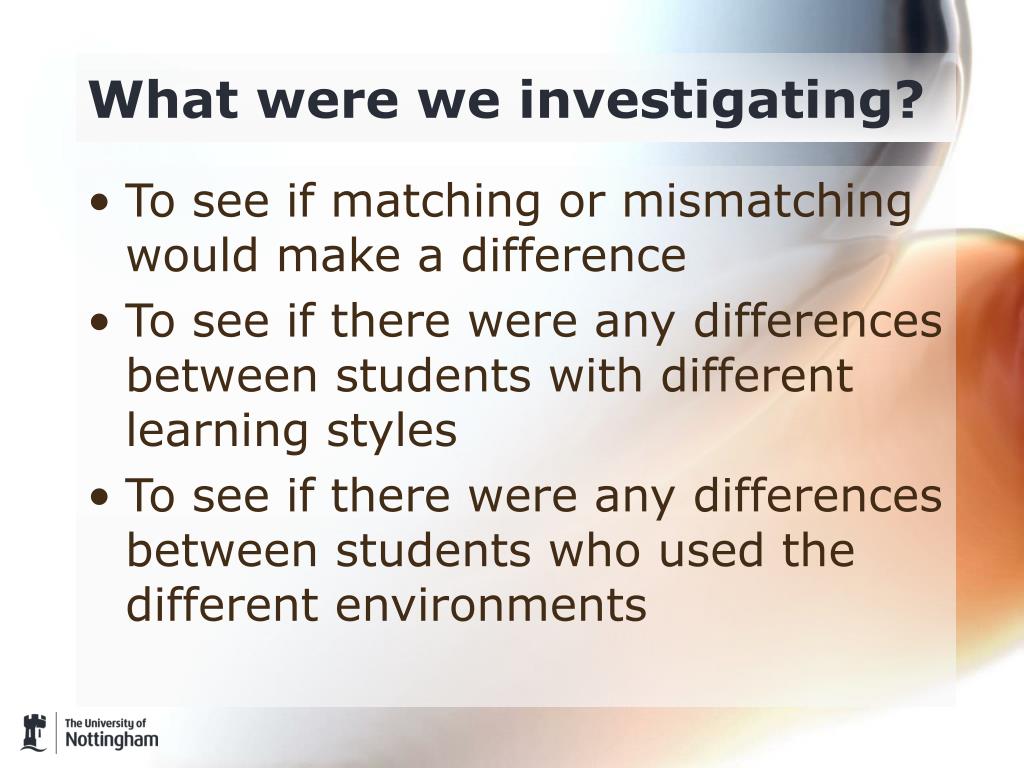 What were we investigating?

• To see if matching or mismatching would make a difference
• To see if there were any differences between students with different learning styles
• To see if there were any differences between students who used the different environments

The University of Nottingham